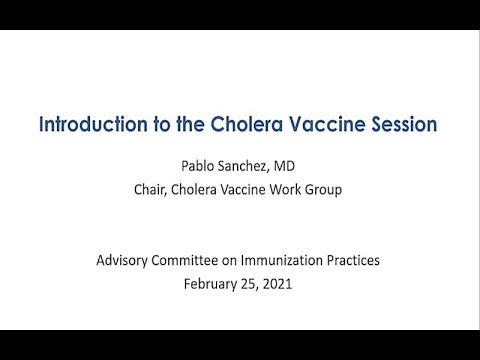 Introduction to the Cholera Vaccine Session

Pablo Sanchez, MD
Chair, Cholera Vaccine Work Group

Advisory Committee on Immunization Practices
February 25, 2021